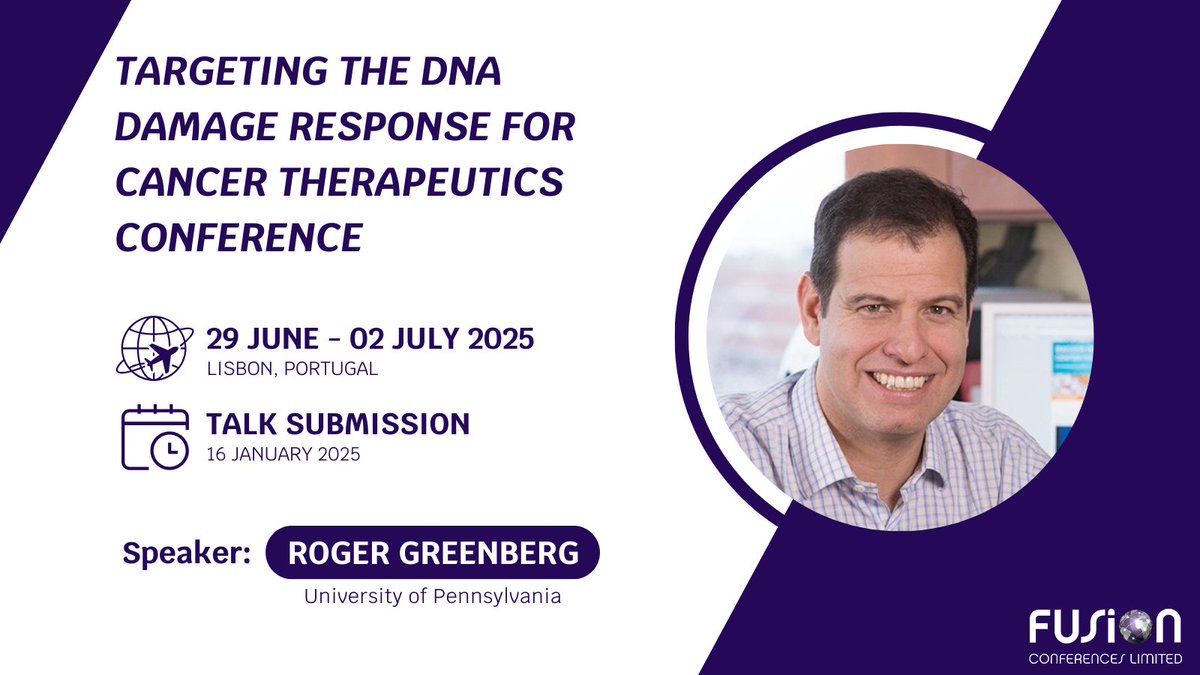 TARGETING THE DNA DAMAGE RESPONSE FOR CANCER THERAPEUTICS CONFERENCE

29 JUNE - 02 JULY 2025
LISBON, PORTUGAL

TALK SUBMISSION
16 JANUARY 2025

Speaker: ROGER GREENBERG
University of Pennsylvania

FUSION
CONFERENCES LIMITED